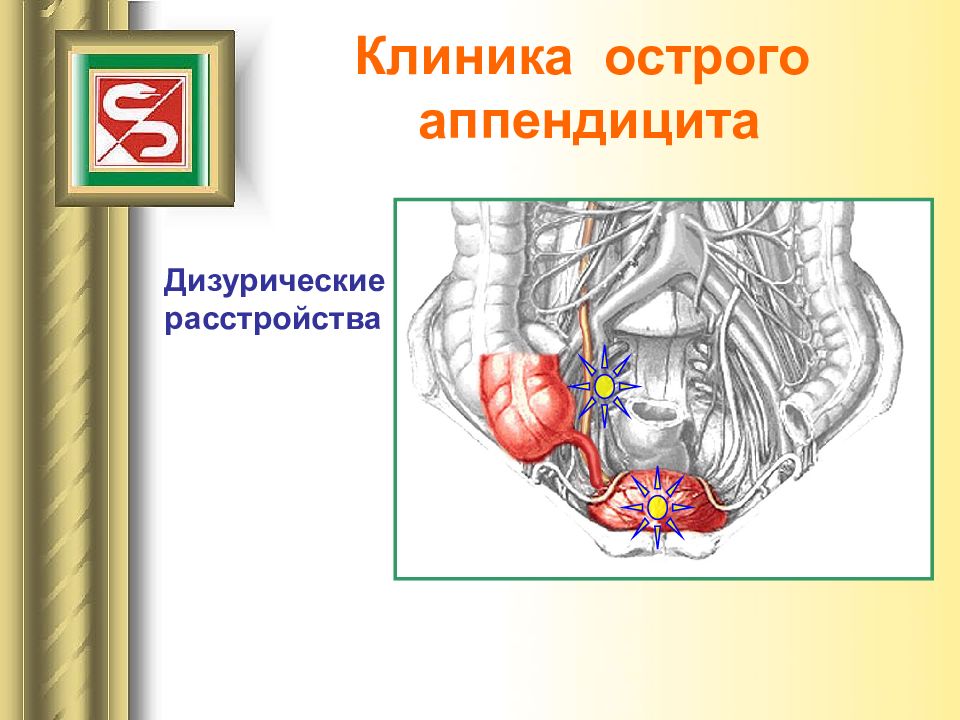 Клиника острого аппендицита

Дизурические расстройства